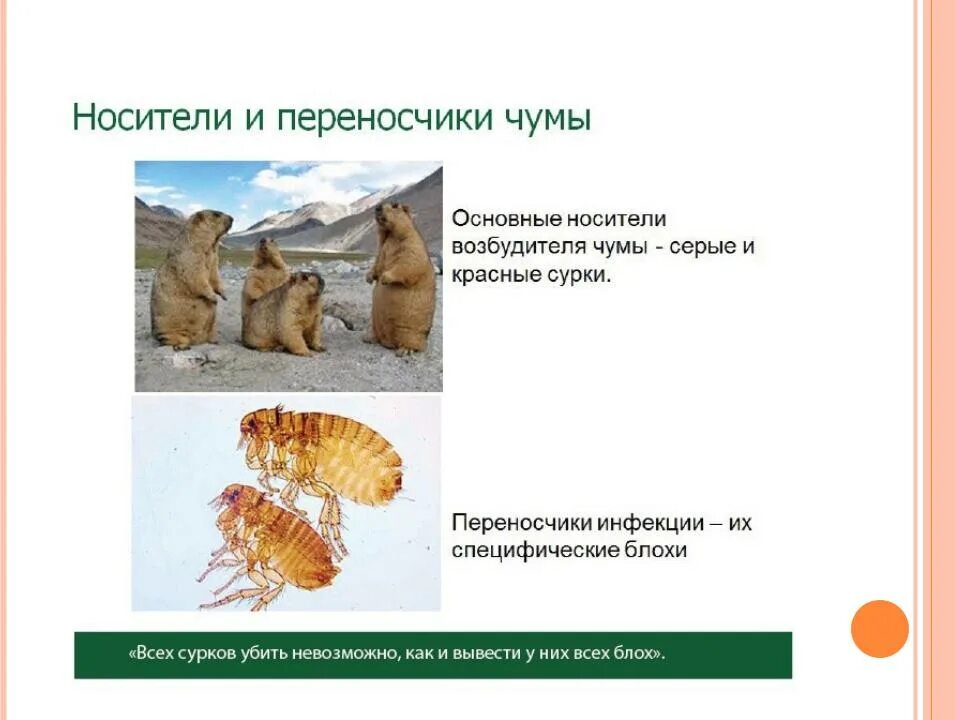 Носители и переносчики чумы

Основные носители возбудителя чумы - серые и красные сурки.

Переносчики инфекции – их специфические блохи

«Всех сурков убить невозможно, как и вывести у них всех блох».